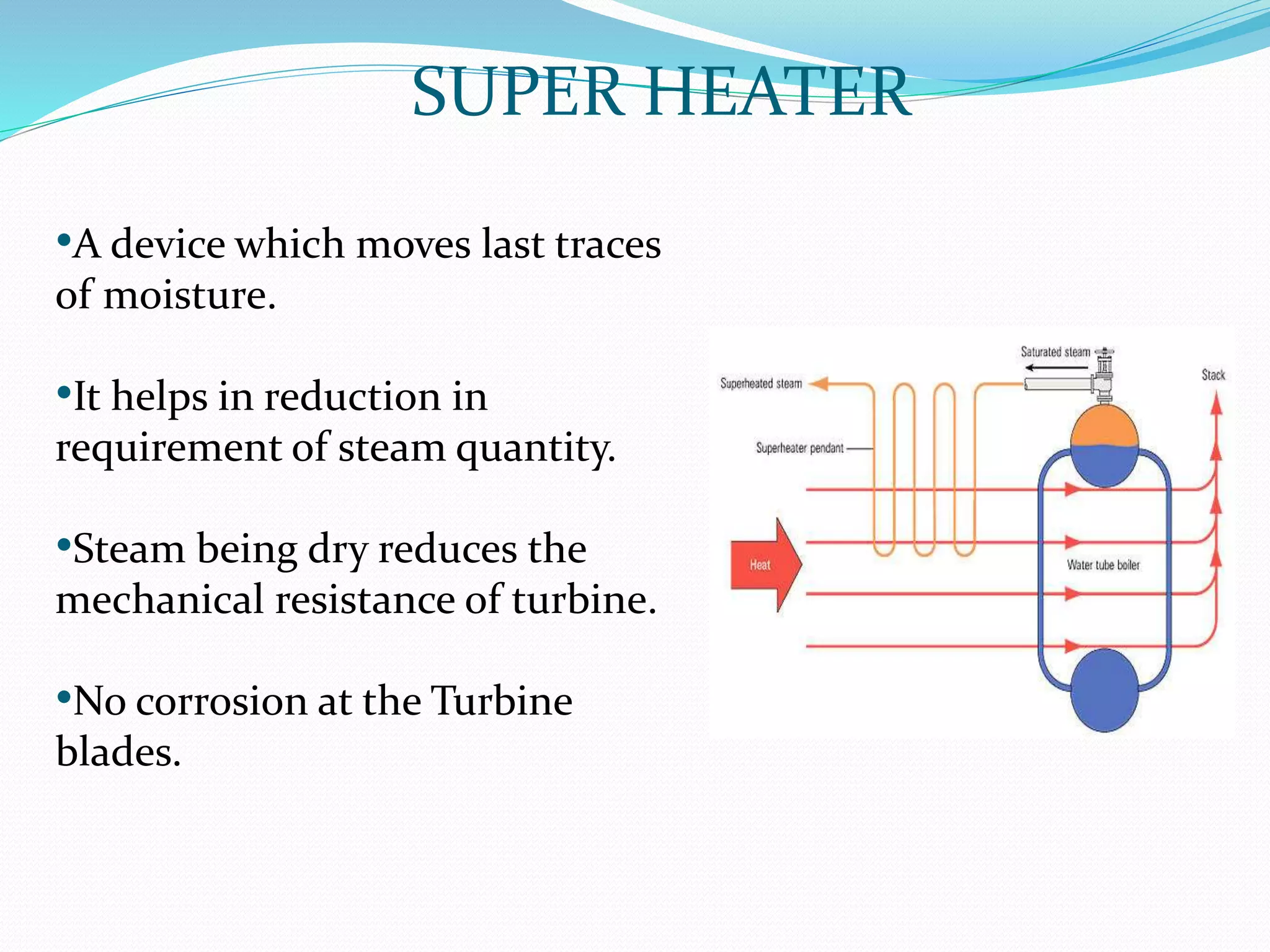 SUPER HEATER

•A device which moves last traces of moisture.

•It helps in reduction in requirement of steam quantity.

•Steam being dry reduces the mechanical resistance of turbine.

•No corrosion at the Turbine blades.

Saturated steam

Stack

Superheated steam

Superheater pendant

Heat

Water tube boiler